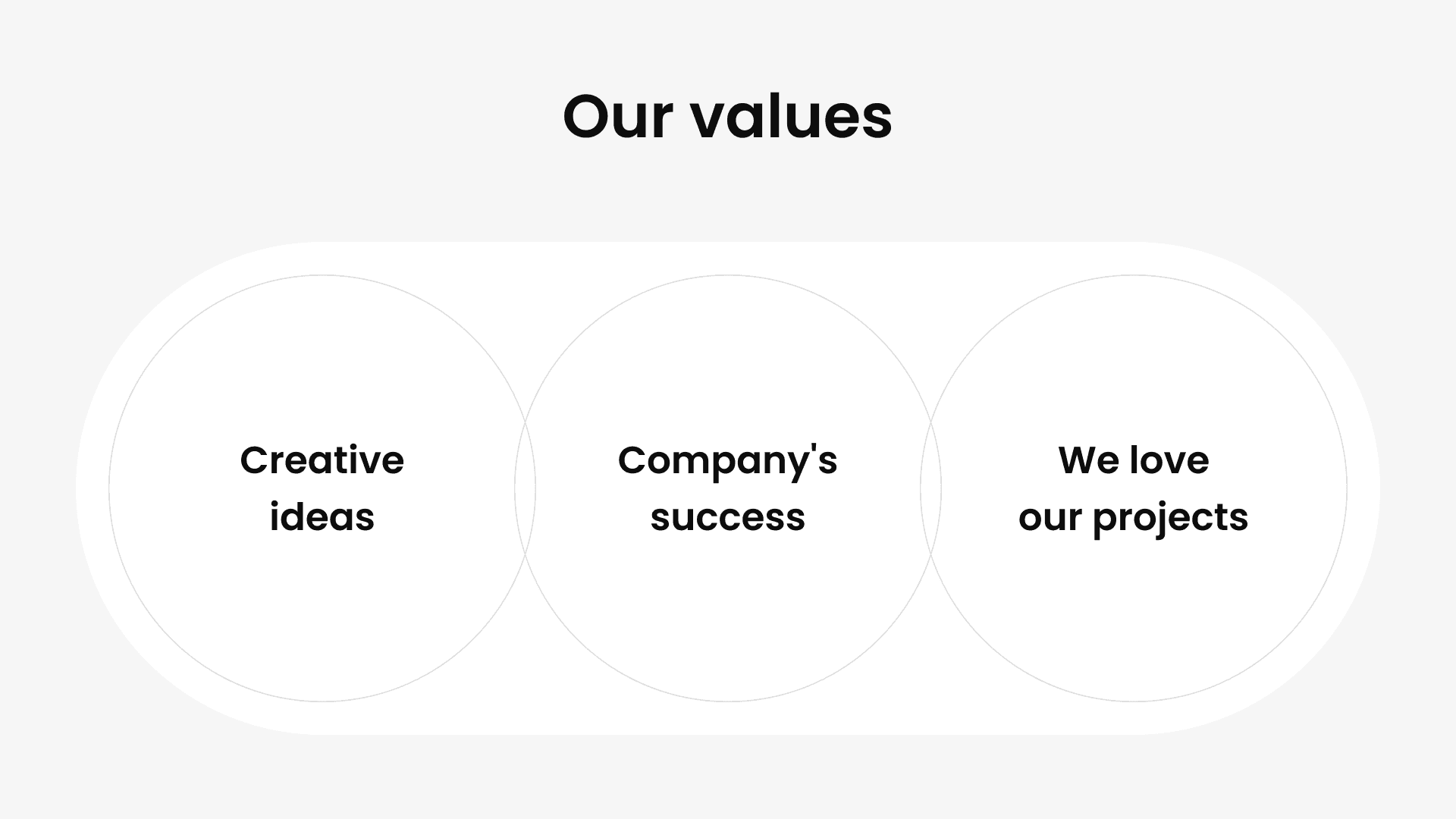 Our values

Creative ideas

Company's success

We love our projects